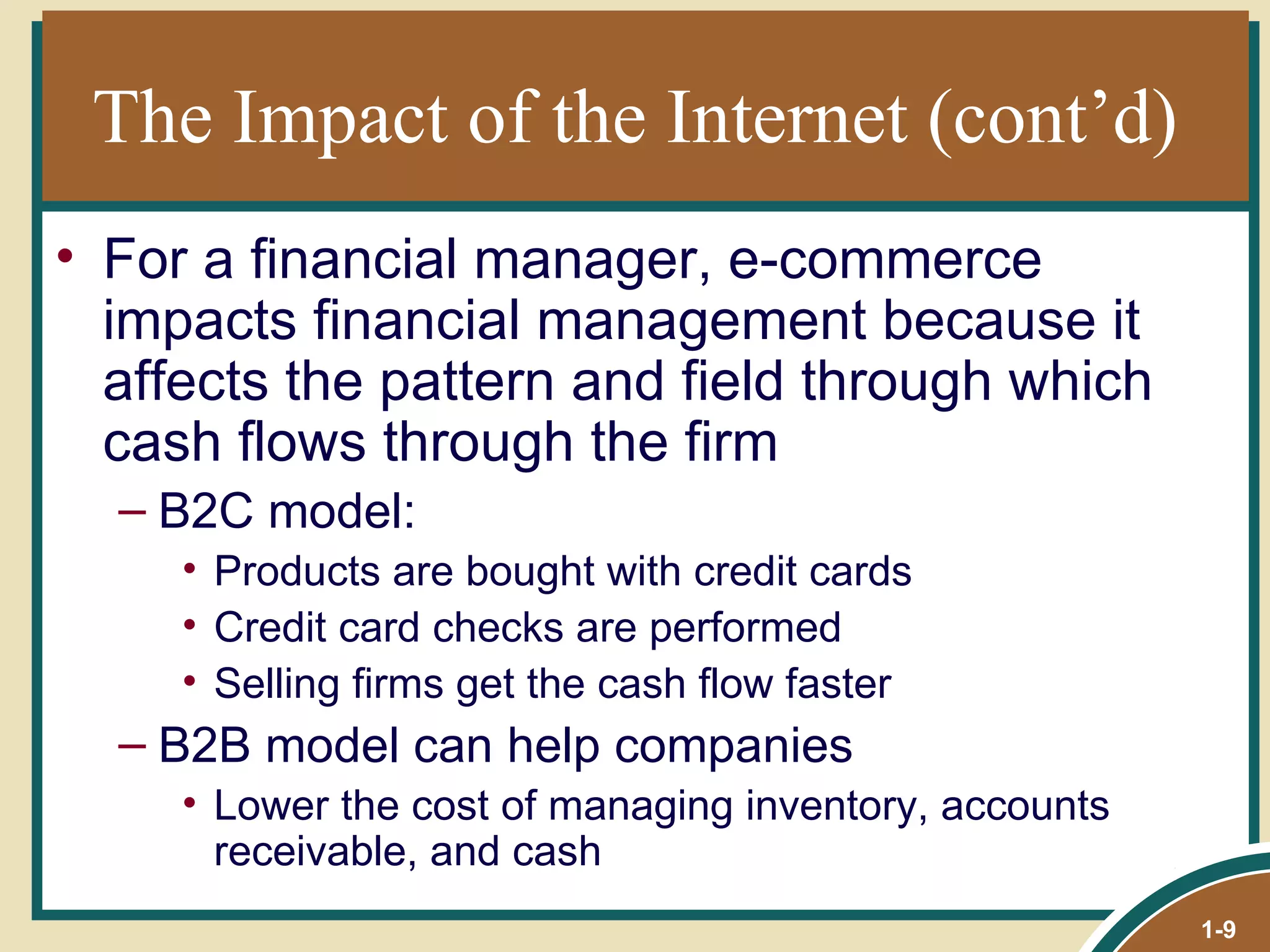 The Impact of the Internet (cont'd)

• For a financial manager, e-commerce impacts financial management because it affects the pattern and field through which cash flows through the firm

– B2C model:

• Products are bought with credit cards

• Credit card checks are performed

• Selling firms get the cash flow faster

– B2B model can help companies

• Lower the cost of managing inventory, accounts receivable, and cash

1-9